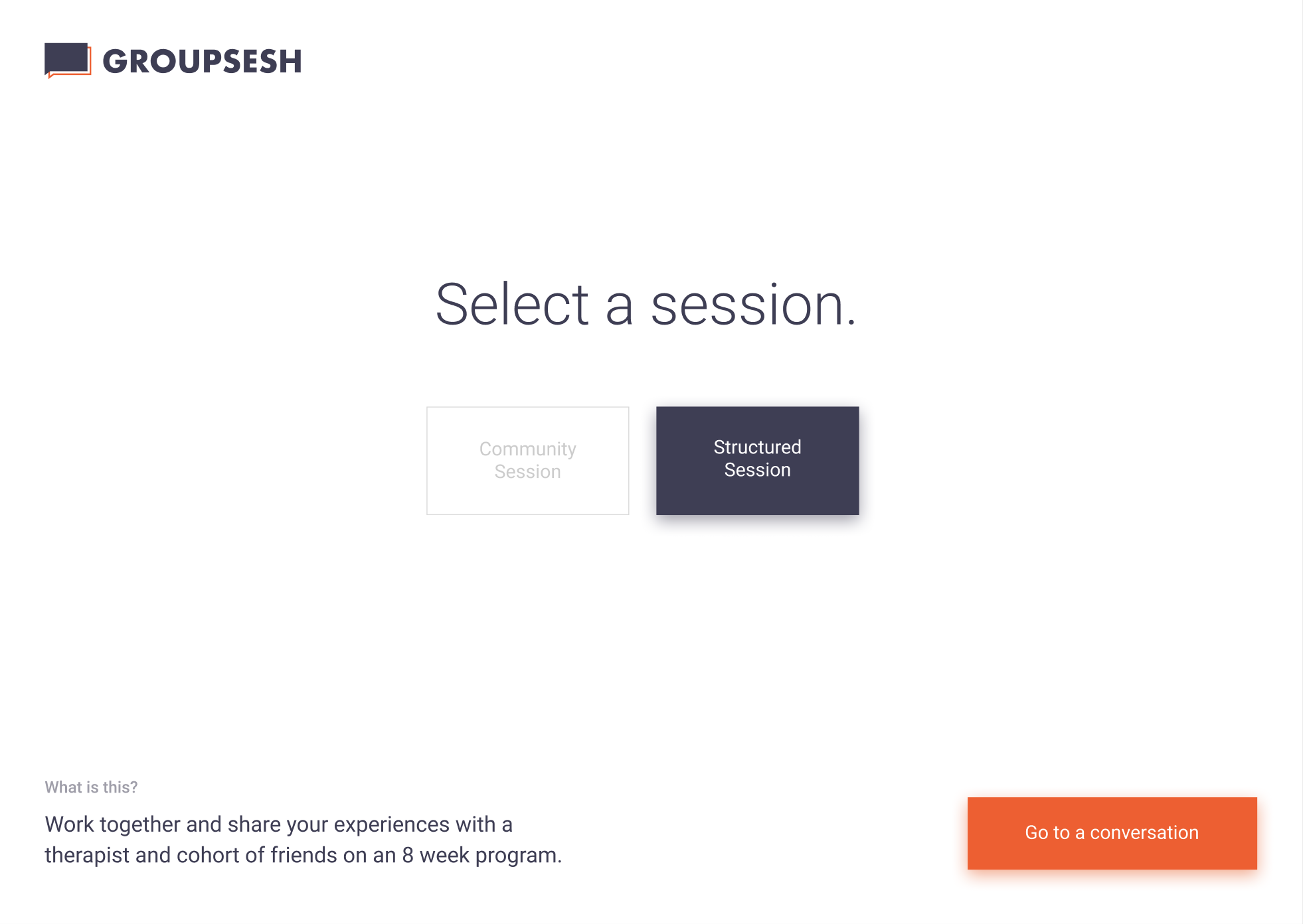 GROUPSESH

Select a session.

Community Session

Structured Session

What is this?

Work together and share your experiences with a therapist and cohort of friends on an 8 week program.

Go to a conversation